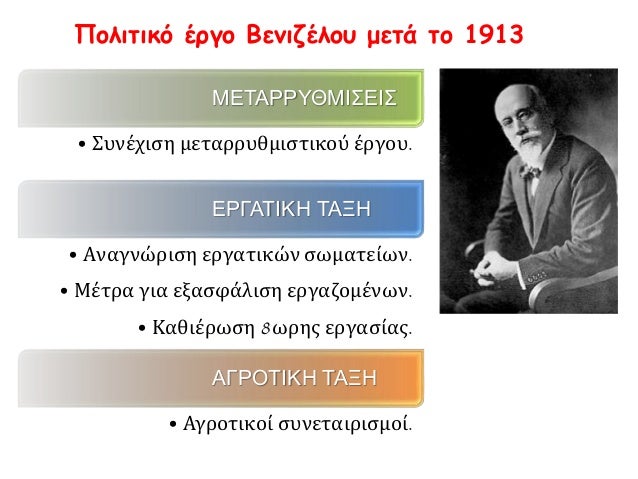 Πολιτικό έργο Βενιζέλου μετά το 1913

ΜΕΤΑΡΡΥΘΜΙΣΕΙΣ

• Συνέχιση μεταρρυθμιστικού έργου.

ΕΡΓΑΤΙΚΗ ΤΑΞΗ

• Αναγνώριση εργατικών σωματείων.

• Μέτρα για εξασφάλιση εργαζομένων.

• Καθιέρωση 8ωρης εργασίας.

ΑΓΡΟΤΙΚΗ ΤΑΞΗ

• Αγροτικοί συνεταιρισμοί.